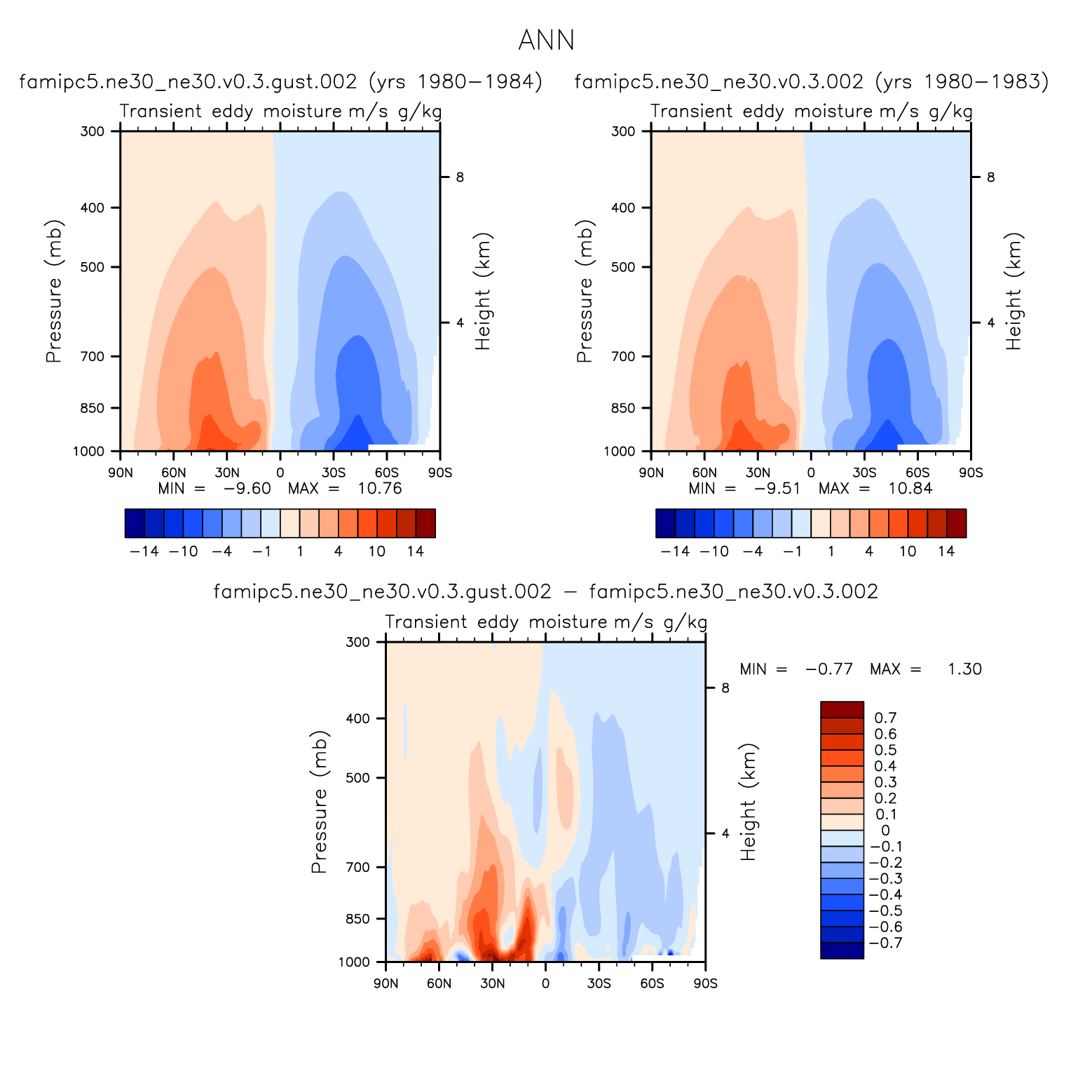 ANN

famipc5.ne30_ne30.v0.3.gust.002 (yrs 1980−1984)

Transient eddy moisture m/s g/kg

Pressure (mb)

300
400
500
700
850
1000

Height (km)

8
4

90N 60N 30N 0 30S 60S 90S

MIN = −9.60 MAX = 10.76

−14 −10 −4 −1 1 4 10 14

famipc5.ne30_ne30.v0.3.002 (yrs 1980−1983)

Transient eddy moisture m/s g/kg

Pressure (mb)

300
400
500
700
850
1000

Height (km)

8
4

90N 60N 30N 0 30S 60S 90S

MIN = −9.51 MAX = 10.84

−14 −10 −4 −1 1 4 10 14

famipc5.ne30_ne30.v0.3.gust.002 − famipc5.ne30_ne30.v0.3.002

Transient eddy moisture m/s g/kg

Pressure (mb)

300
400
500
700
850
1000

Height (km)

8
4

90N 60N 30N 0 30S 60S 90S

MIN = −0.77 MAX = 1.30

0.7
0.6
0.5
0.4
0.3
0.2
0.1
0
−0.1
−0.2
−0.3
−0.4
−0.5
−0.6
−0.7